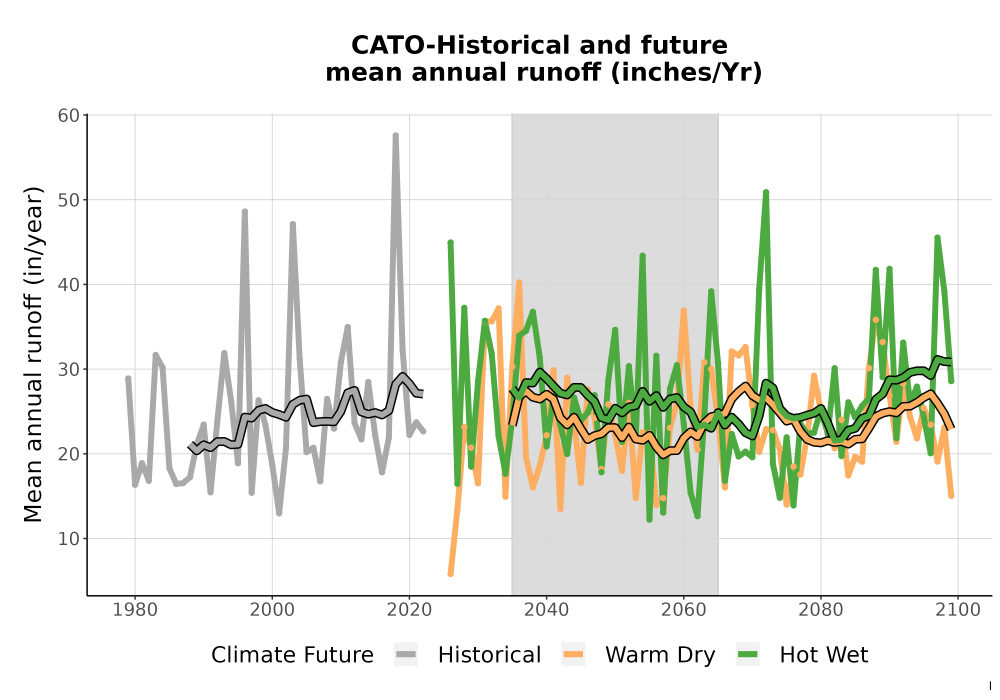 CATO-Historical and future
mean annual runoff (inches/Yr)

Mean annual runoff (in/year)

60
50
40
30
20
10

1980
2000
2020
2040
2060
2080
2100

Climate Future Historical Warm Dry Hot Wet